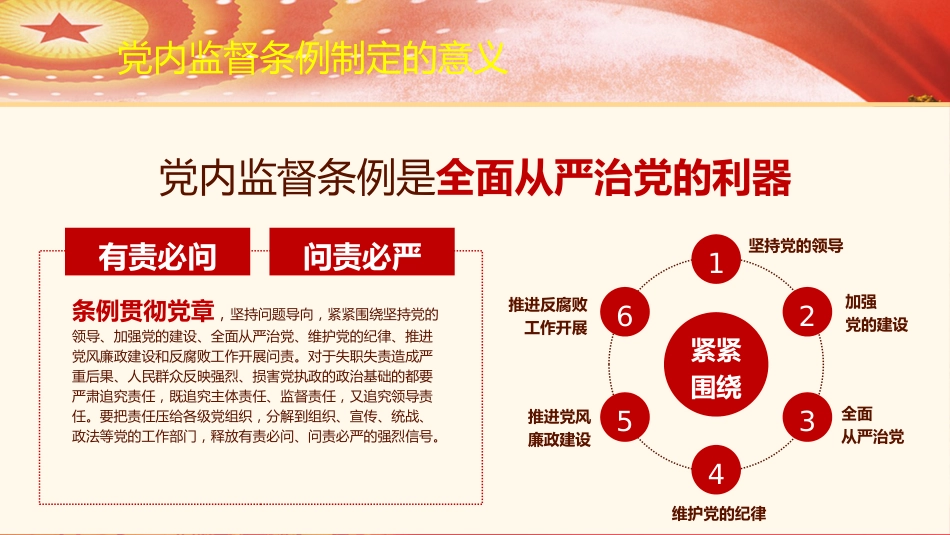 党内监督条例制定的意义

党内监督条例是全面从严治党的利器

有责必问

问责必严

条例贯彻党章，坚持问题导向，紧紧围绕坚持党的领导、加强党的建设、全面从严治党、维护党的纪律、推进党风廉政建设和反腐败工作开展问责。对于失职失责造成严重后果、人民群众反映强烈、损害党执政的政治基础的都要严肃追究责任，既追究主体责任、监督责任，又追究领导责任。要把责任压给各级党组织，分解到组织、宣传、统战、政法等党的工作部门，释放有责必问、问责必严的强烈信号。

紧紧围绕

1 坚持党的领导

2 加强党的建设

3 全面从严治党

4 维护党的纪律

5 推进党风廉政建设

6 推进反腐败工作开展